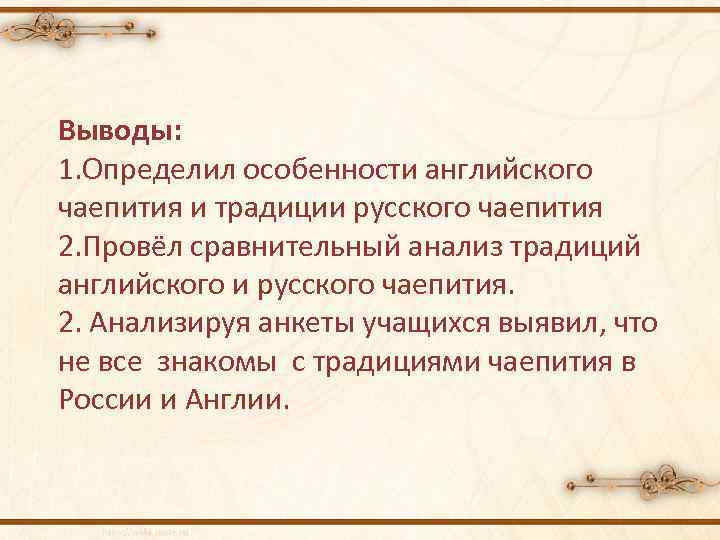 Выводы:
1.Определил особенности английского чаепития и традиции русского чаепития
2.Провёл сравнительный анализ традиций английского и русского чаепития.
2. Анализируя анкеты учащихся выявил, что не все знакомы с традициями чаепития в России и Англии.